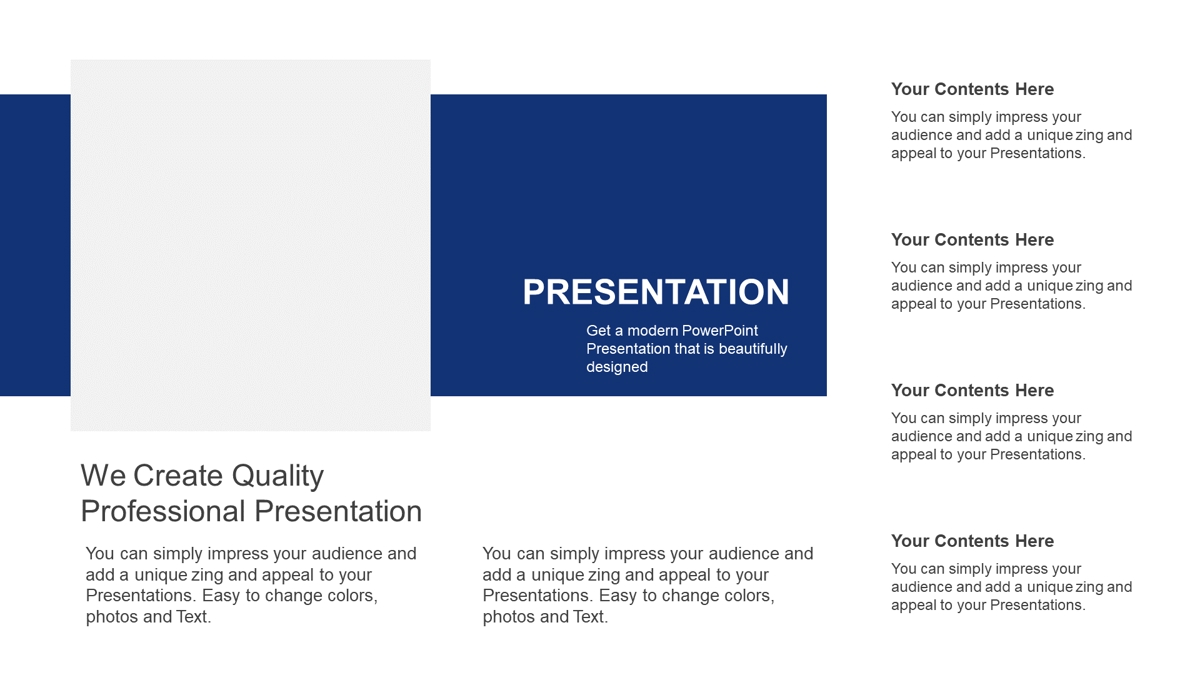 PRESENTATION

Get a modern PowerPoint Presentation that is beautifully designed

We Create Quality Professional Presentation

You can simply impress your audience and add a unique zing and appeal to your Presentations. Easy to change colors, photos and Text.

You can simply impress your audience and add a unique zing and appeal to your Presentations. Easy to change colors, photos and Text.

Your Contents Here

You can simply impress your audience and add a unique zing and appeal to your Presentations.

Your Contents Here

You can simply impress your audience and add a unique zing and appeal to your Presentations.

Your Contents Here

You can simply impress your audience and add a unique zing and appeal to your Presentations.

Your Contents Here

You can simply impress your audience and add a unique zing and appeal to your Presentations.